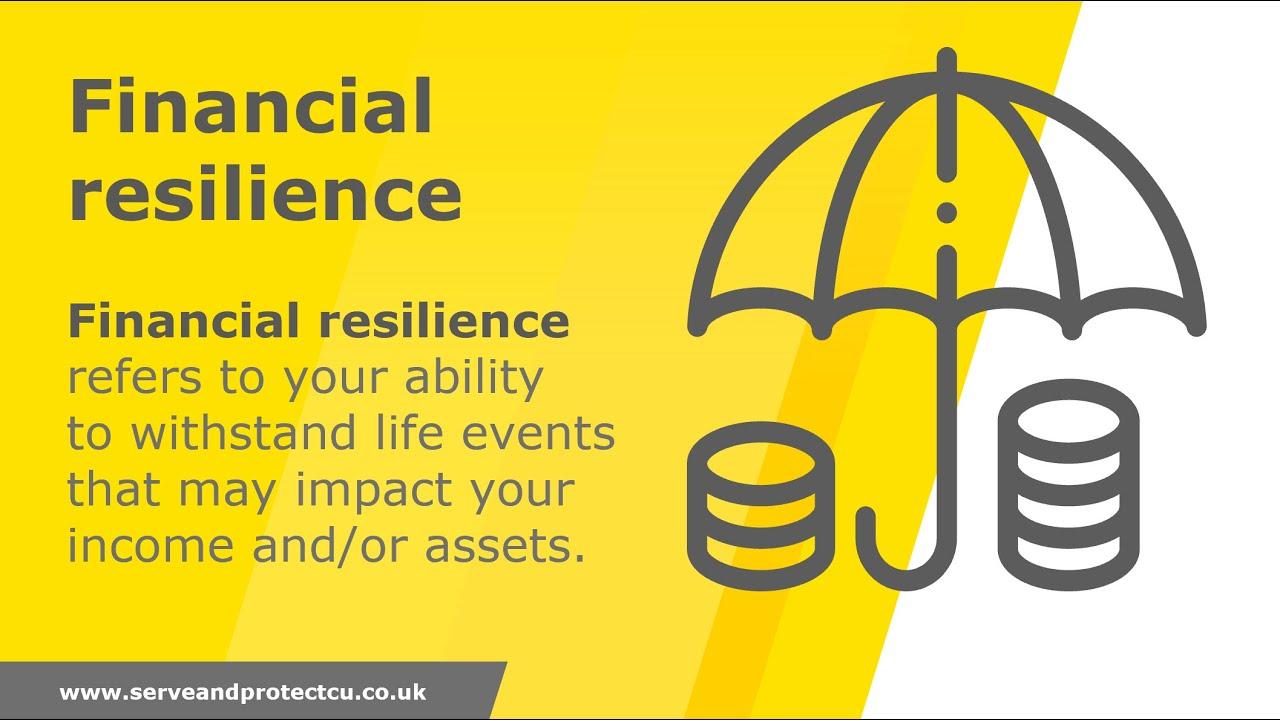 Financial resilience

Financial resilience refers to your ability to withstand life events that may impact your income and/or assets.

www.serveandprotectcu.co.uk